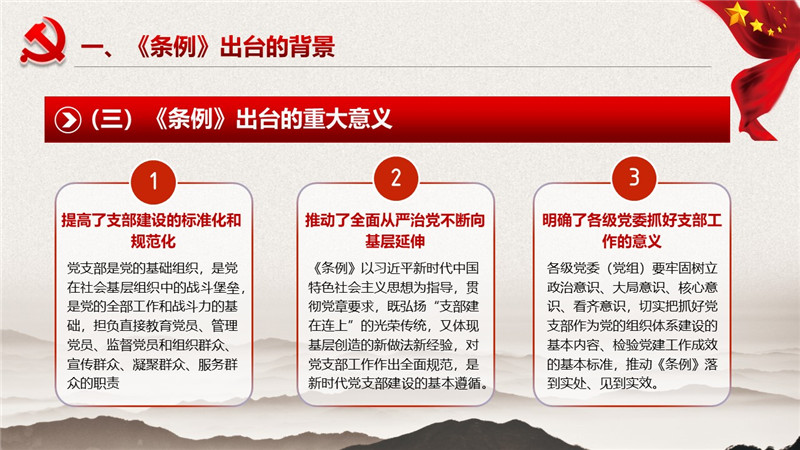 一、《条例》出台的背景

（三）《条例》出台的重大意义

1

提高了支部建设的标准化和规范化

党支部是党的基础组织，是党在社会基层组织中的战斗堡垒，是党的全部工作和战斗力的基础，担负直接教育党员、管理党员、监督党员和组织群众、宣传群众、凝聚群众、服务群众的职责

2

推动了全面从严治党不断向基层延伸

《条例》以习近平新时代中国特色社会主义思想为指导，贯彻党章要求，既弘扬“支部建在连上”的光荣传统，又体现基层创造的新做法新经验，对党支部工作作出全面规范，是新时代党支部建设的基本遵循。

3

明确了各级党委抓好支部工作的意义

各级党委（党组）要牢固树立政治意识、大局意识、核心意识、看齐意识，切实把抓好党支部作为党的组织体系建设的基本内容、检验党建工作成效的基本标准，推动《条例》落到实处、见到实效。